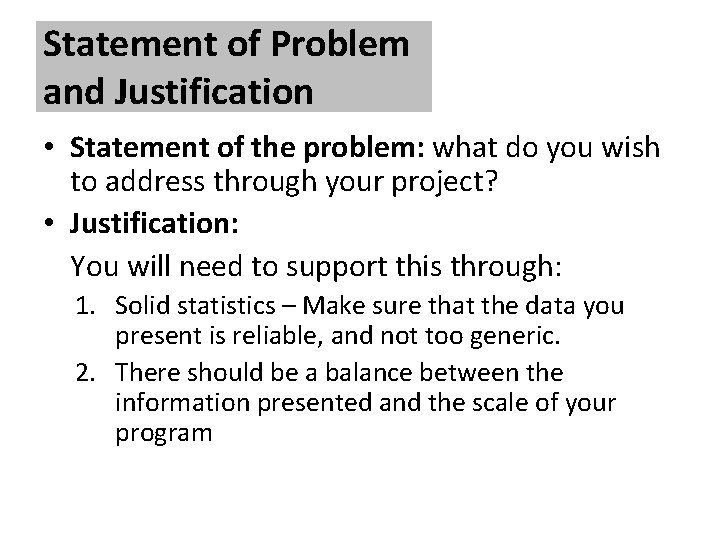 Statement of Problem and Justification

• Statement of the problem: what do you wish to address through your project?

• Justification:

You will need to support this through:

1. Solid statistics – Make sure that the data you present is reliable, and not too generic.

2. There should be a balance between the information presented and the scale of your program